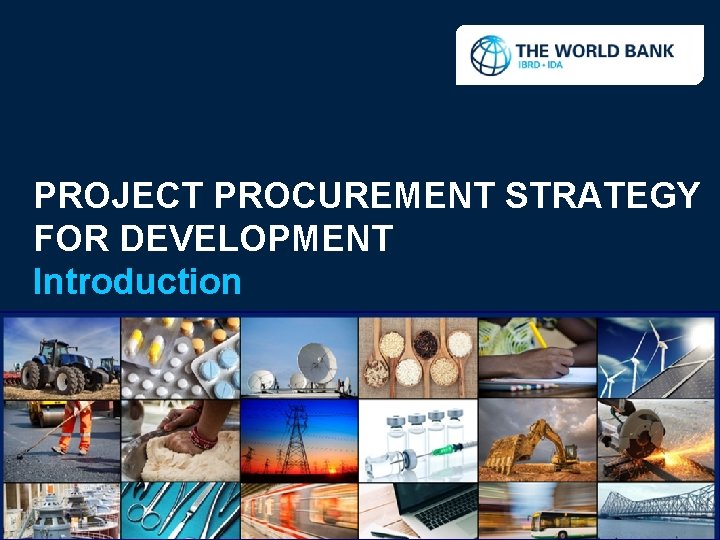 THE WORLD BANK
IBRD • IDA

PROJECT PROCUREMENT STRATEGY FOR DEVELOPMENT
Introduction